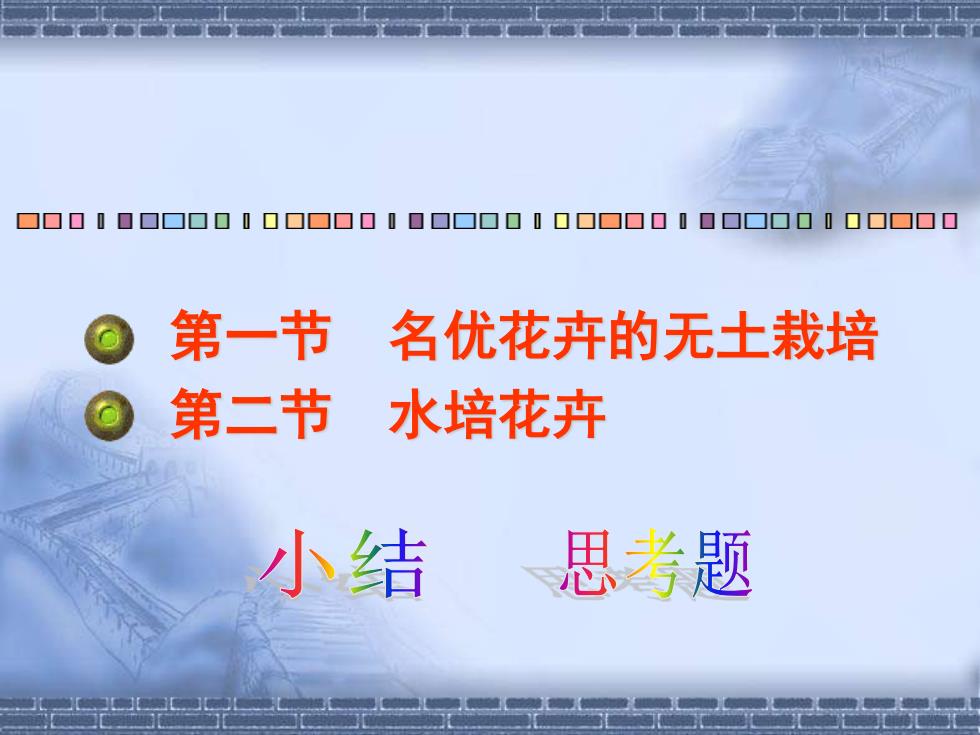 第一节　名优花卉的无土栽培
第二节　水培花卉

小结　　思考题